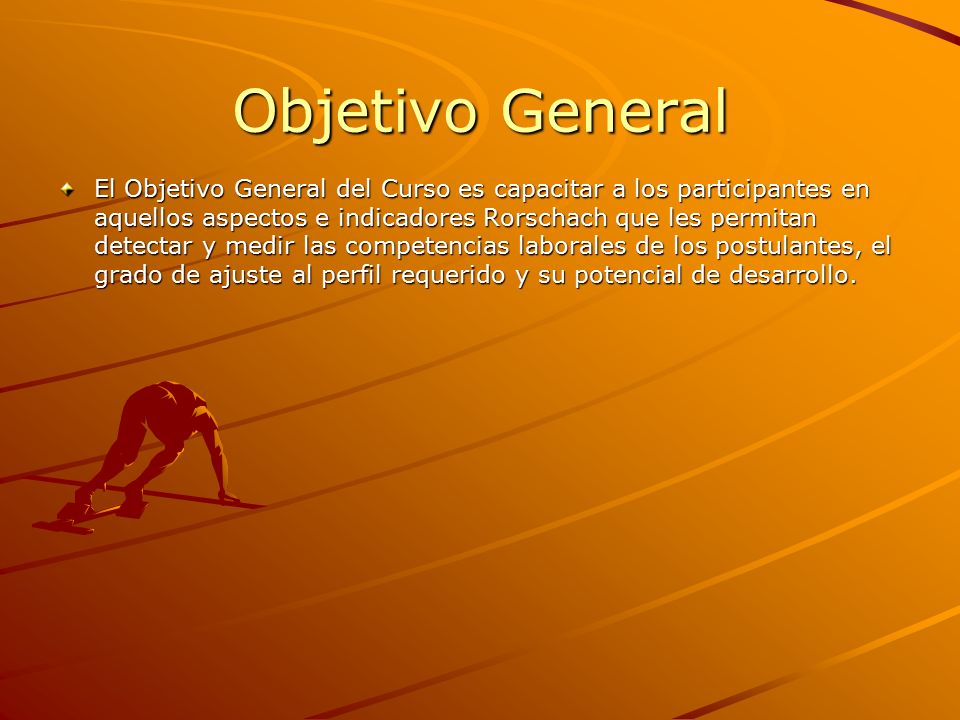 Objetivo General

El Objetivo General del Curso es capacitar a los participantes en aquellos aspectos e indicadores Rorschach que les permitan detectar y medir las competencias laborales de los postulantes, el grado de ajuste al perfil requerido y su potencial de desarrollo.